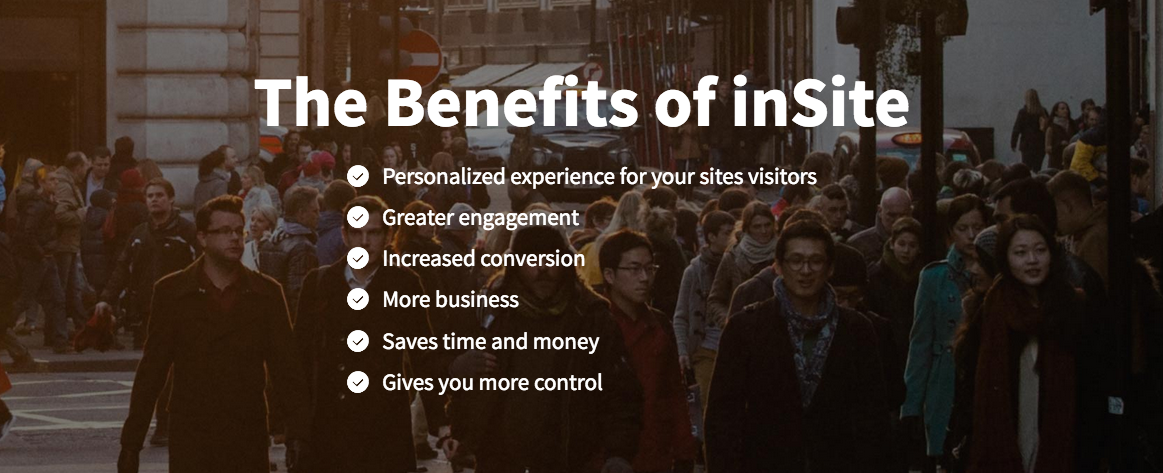 The Benefits of inSite

Personalized experience for your sites visitors
Greater engagement
Increased conversion
More business
Saves time and money
Gives you more control